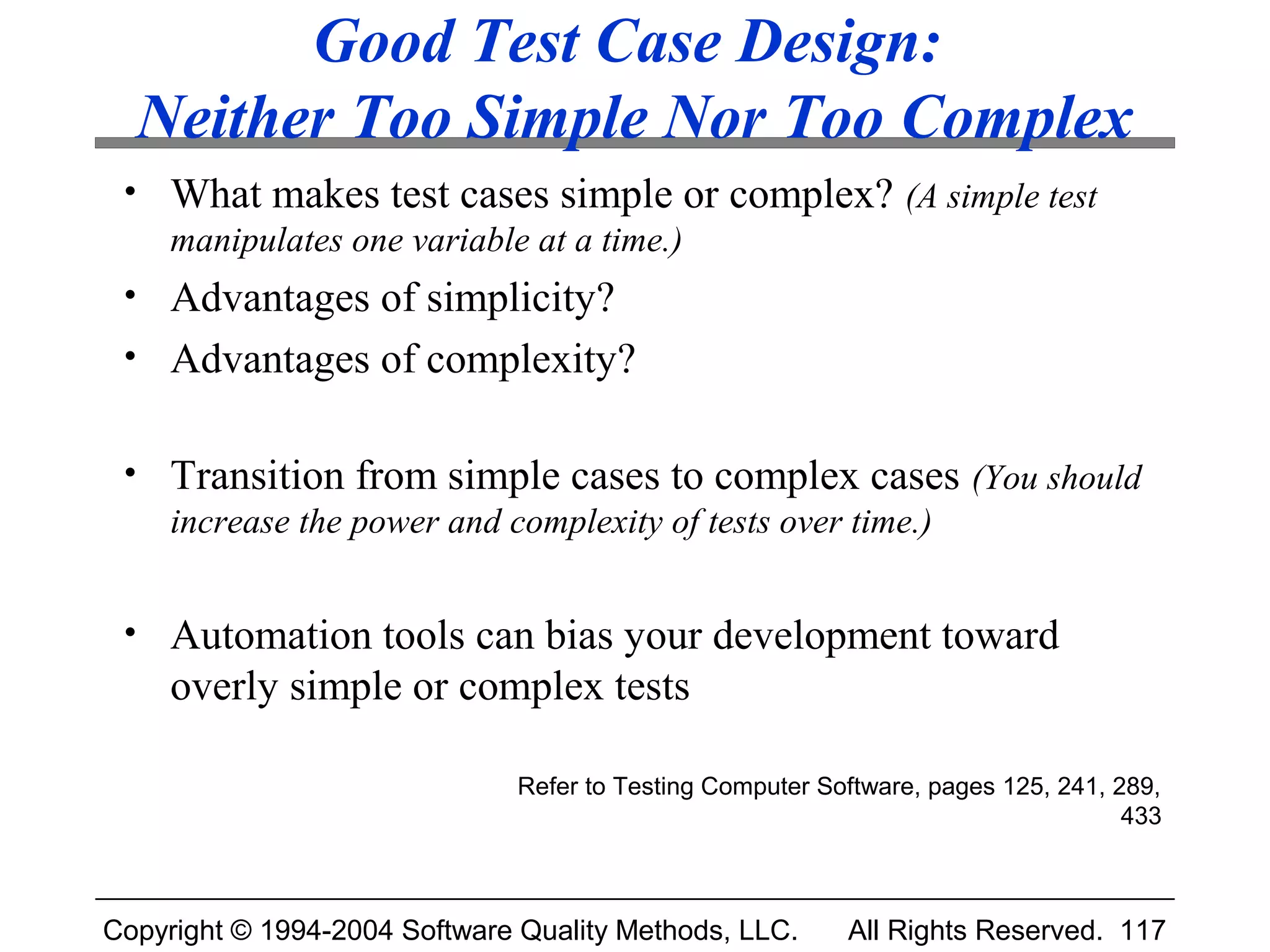 Good Test Case Design:
Neither Too Simple Nor Too Complex

• What makes test cases simple or complex? (A simple test manipulates one variable at a time.)
• Advantages of simplicity?
• Advantages of complexity?

• Transition from simple cases to complex cases (You should increase the power and complexity of tests over time.)

• Automation tools can bias your development toward overly simple or complex tests

Refer to Testing Computer Software, pages 125, 241, 289, 433

Copyright © 1994-2004 Software Quality Methods, LLC. All Rights Reserved. 117